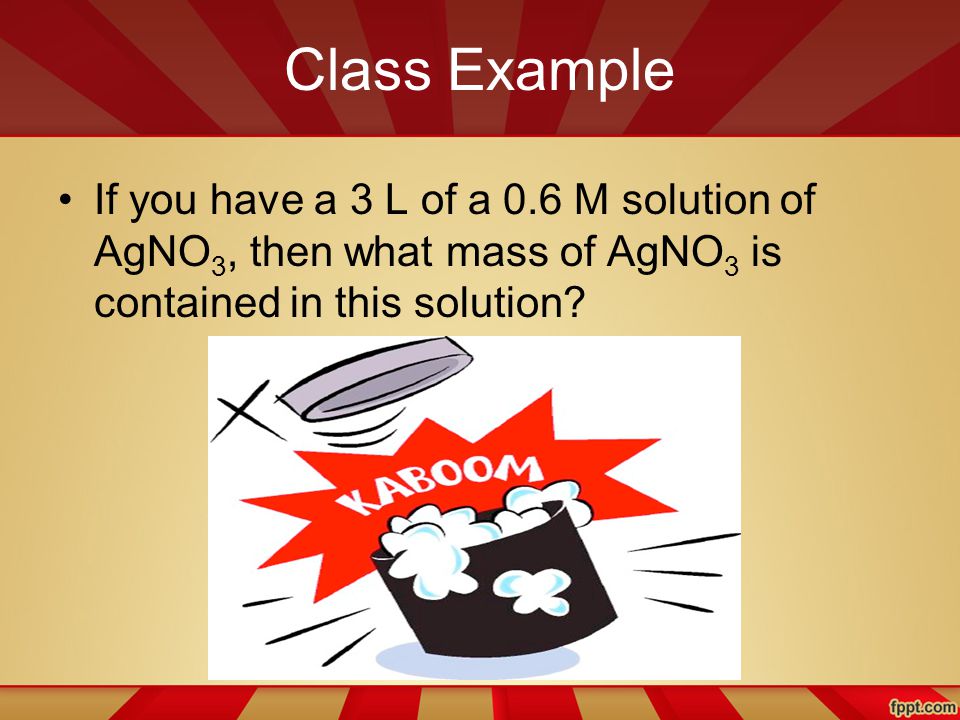 Class Example

• If you have a 3 L of a 0.6 M solution of $AgNO_3$, then what mass of $AgNO_3$ is contained in this solution?

KABOOM

fppt.com